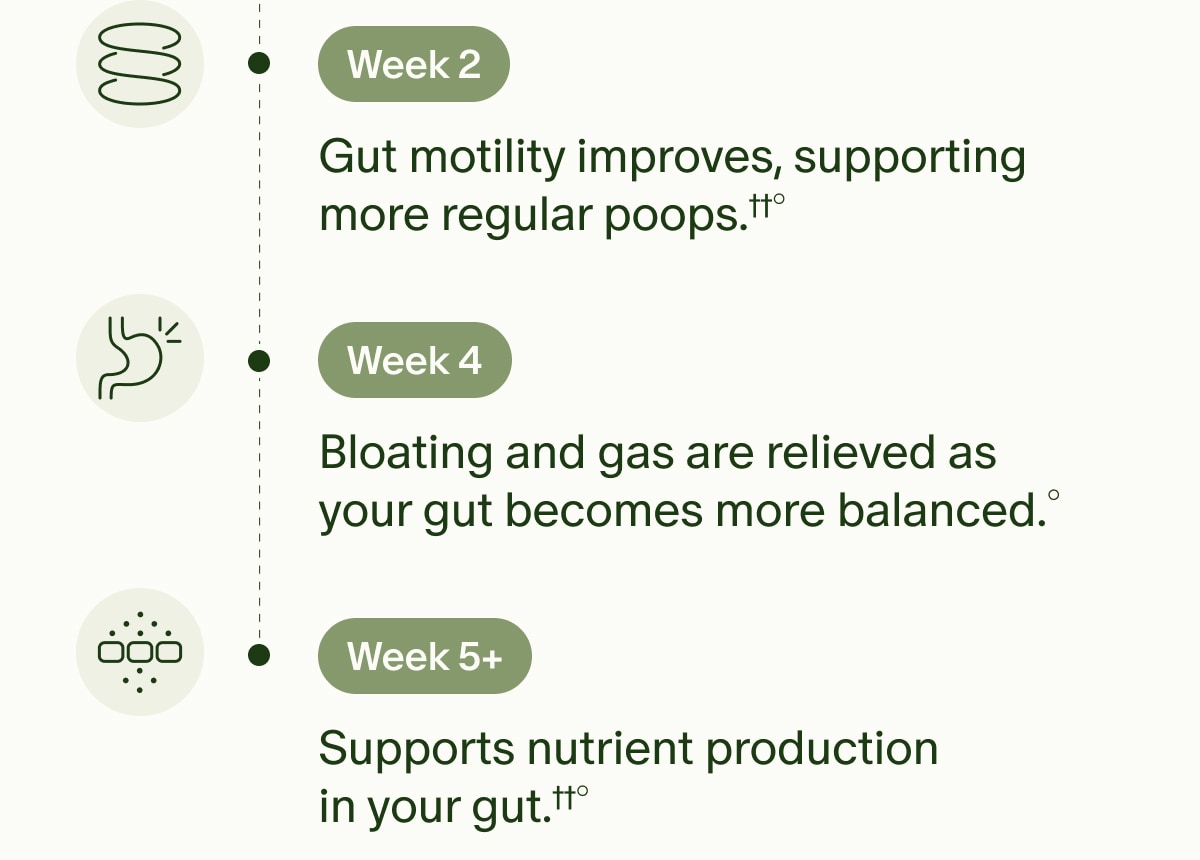 Week 2

Gut motility improves, supporting more regular poops.††°

Week 4

Bloating and gas are relieved as your gut becomes more balanced.°

Week 5+

Supports nutrient production in your gut.††°